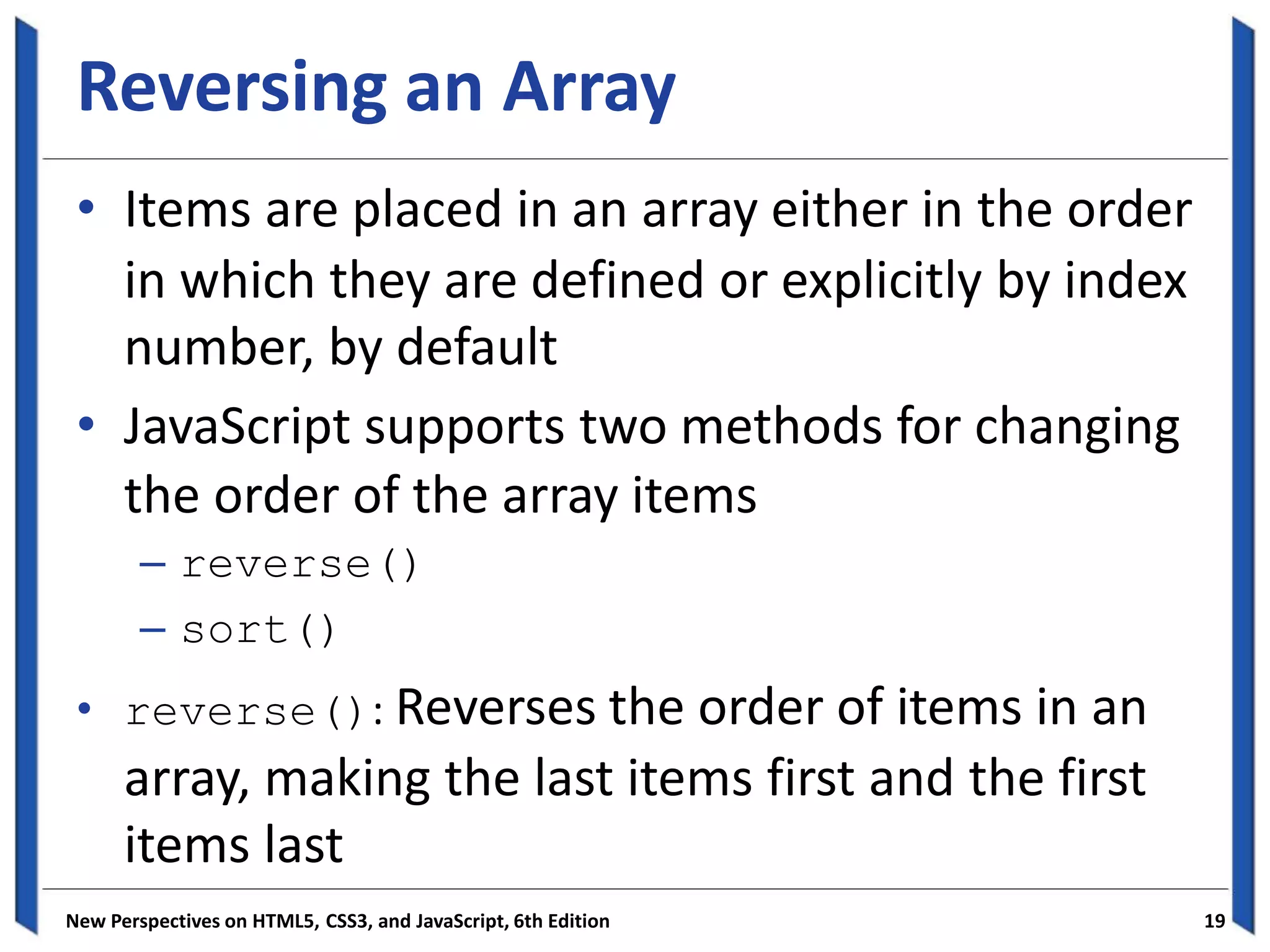 Reversing an Array

• Items are placed in an array either in the order in which they are defined or explicitly by index number, by default

• JavaScript supports two methods for changing the order of the array items

– reverse()

– sort()

• reverse(): Reverses the order of items in an array, making the last items first and the first items last

New Perspectives on HTML5, CSS3, and JavaScript, 6th Edition

19